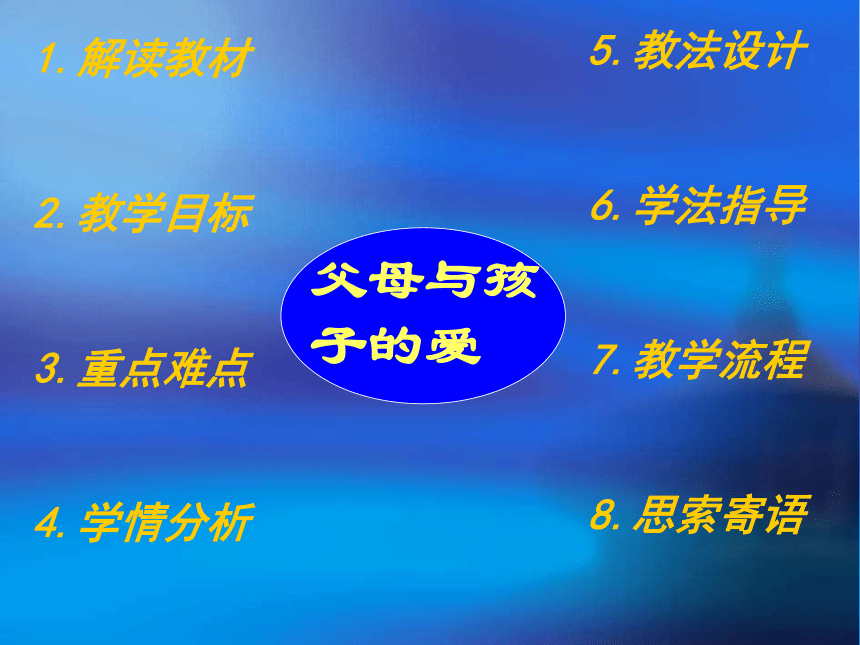 1. 解读教材

2. 教学目标

3. 重点难点

4. 学情分析

父母与孩子的爱

5. 教法设计

6. 学法指导

7. 教学流程

8. 思索寄语